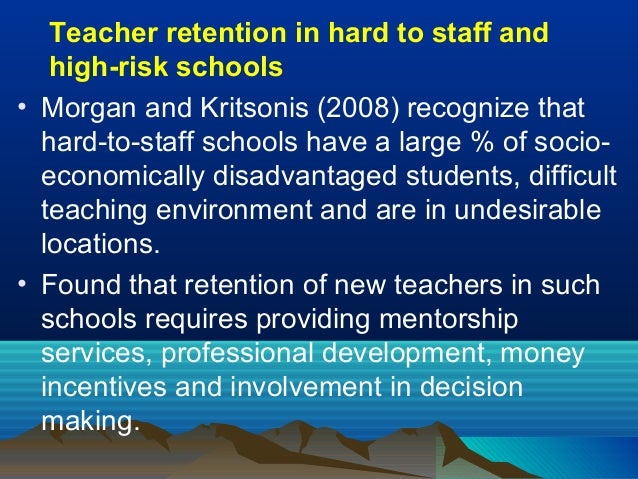 Teacher retention in hard to staff and high-risk schools

• Morgan and Kritsonis (2008) recognize that hard-to-staff schools have a large % of socio-economically disadvantaged students, difficult teaching environment and are in undesirable locations.

• Found that retention of new teachers in such schools requires providing mentorship services, professional development, money incentives and involvement in decision making.